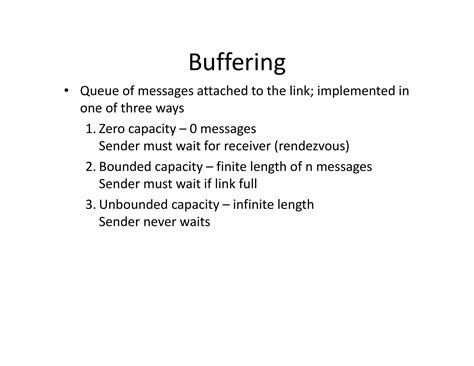 Buffering

• Queue of messages attached to the link; implemented in one of three ways

1. Zero capacity – 0 messages
Sender must wait for receiver (rendezvous)

2. Bounded capacity – finite length of n messages
Sender must wait if link full

3. Unbounded capacity – infinite length
Sender never waits